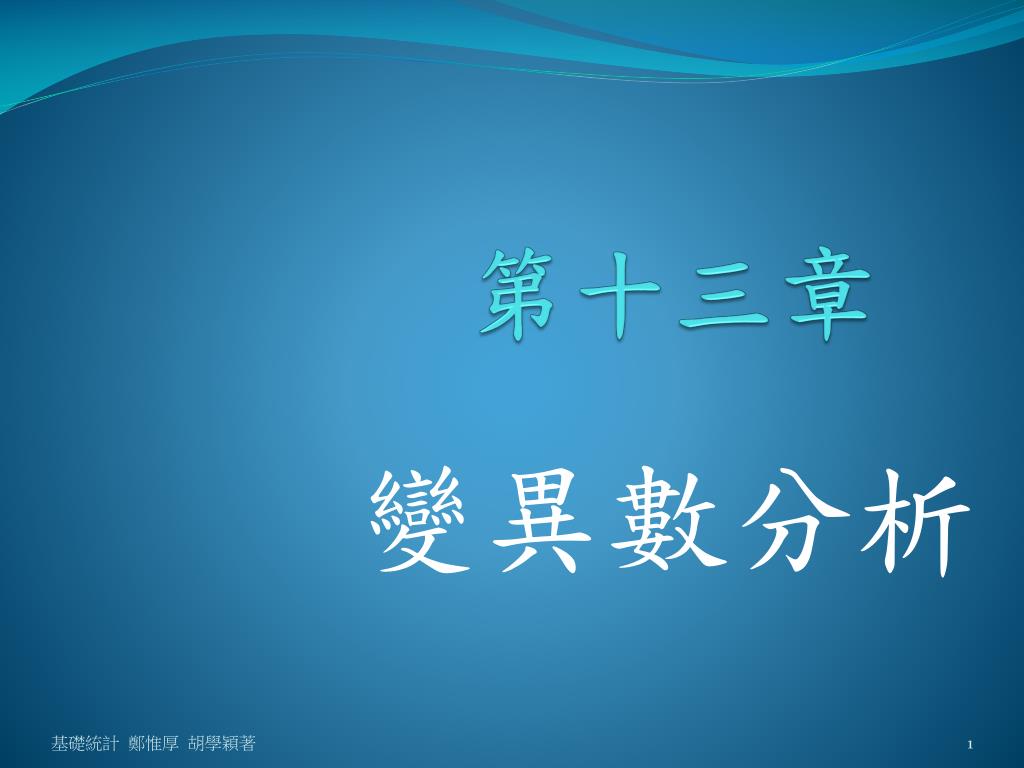 第十三章

變異數分析

基礎統計 鄭惟厚 胡學穎著

1